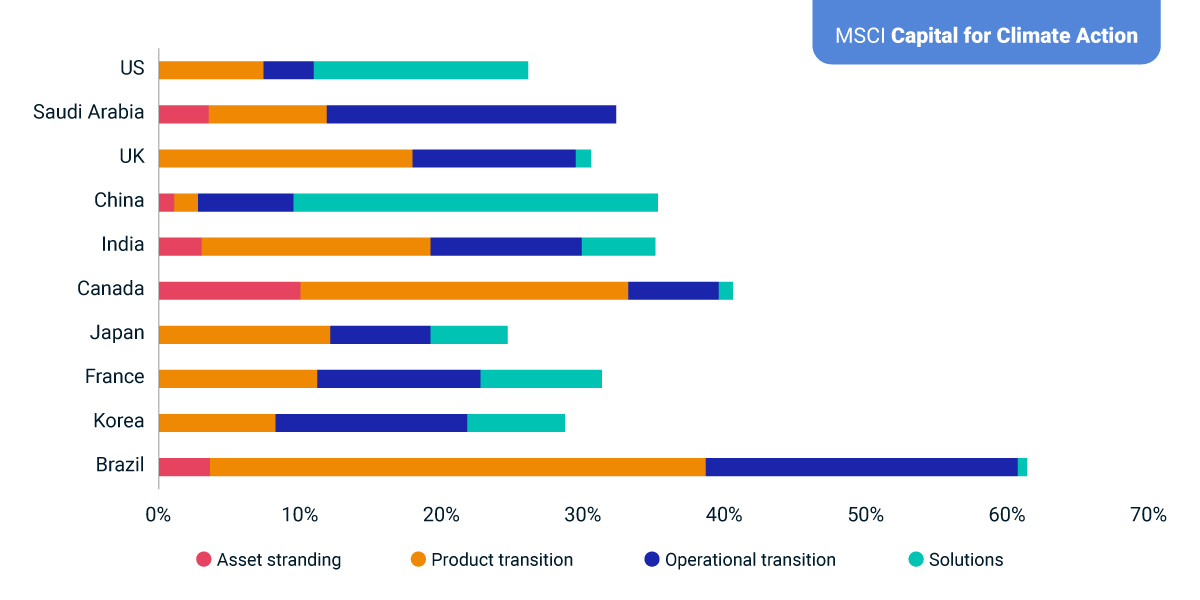 MSCI Capital for Climate Action

US
Saudi Arabia
UK
China
India
Canada
Japan
France
Korea
Brazil

0%
10%
20%
30%
40%
50%
60%
70%

Asset stranding
Product transition
Operational transition
Solutions